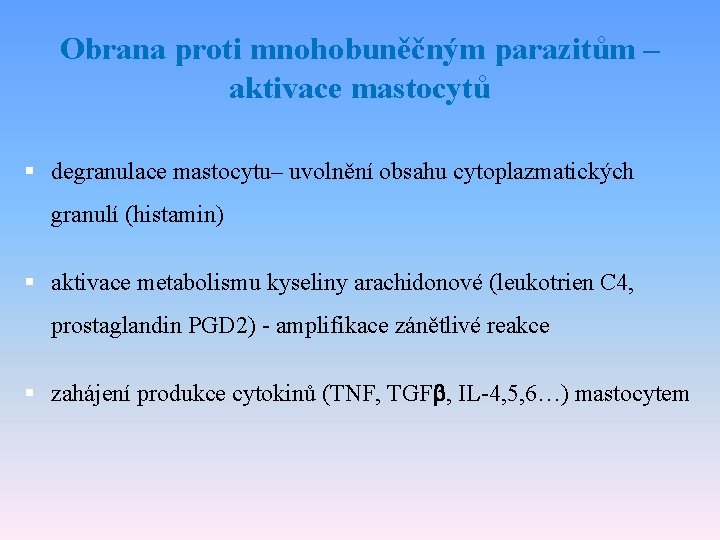 Obrana proti mnohobuněčným parazitům – aktivace mastocytů

▪ degranulace mastocytu– uvolnění obsahu cytoplazmatických granulí (histamin)

▪ aktivace metabolismu kyseliny arachidonové (leukotrien C4, prostaglandin PGD2) - amplifikace zánětlivé reakce

▪ zahájení produkce cytokinů (TNF, TGFβ, IL-4,5,6…) mastocytem